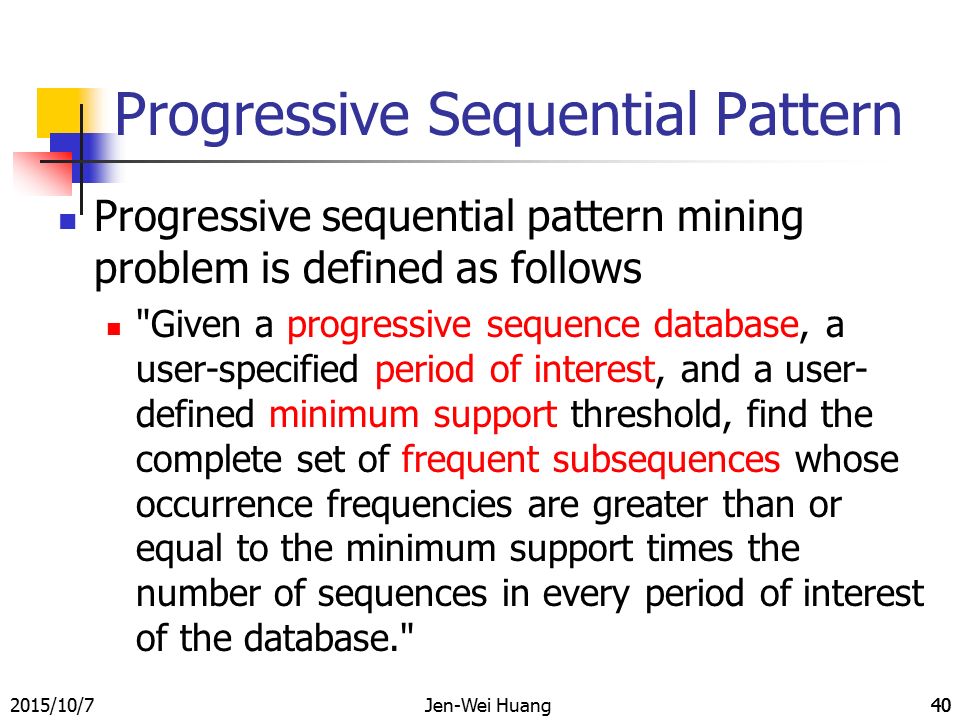 Progressive Sequential Pattern

Progressive sequential pattern mining problem is defined as follows

"Given a progressive sequence database, a user-specified period of interest, and a user-defined minimum support threshold, find the complete set of frequent subsequences whose occurrence frequencies are greater than or equal to the minimum support times the number of sequences in every period of interest of the database."

2015/10/7 Jen-Wei Huang 40